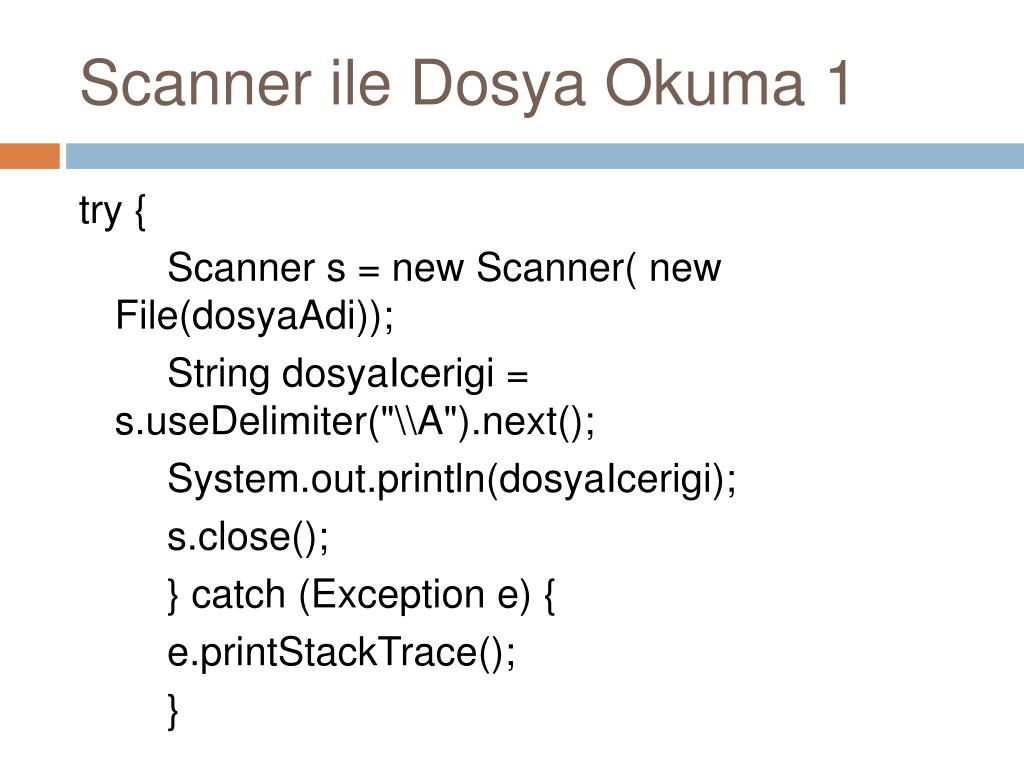 Scanner ile Dosya Okuma 1

try {

Scanner s = new Scanner( new File(dosyaAdi));

String dosyaIcerigi = s.useDelimiter("\\A").next();

System.out.println(dosyaIcerigi);

s.close();

} catch (Exception e) {

e.printStackTrace();

}